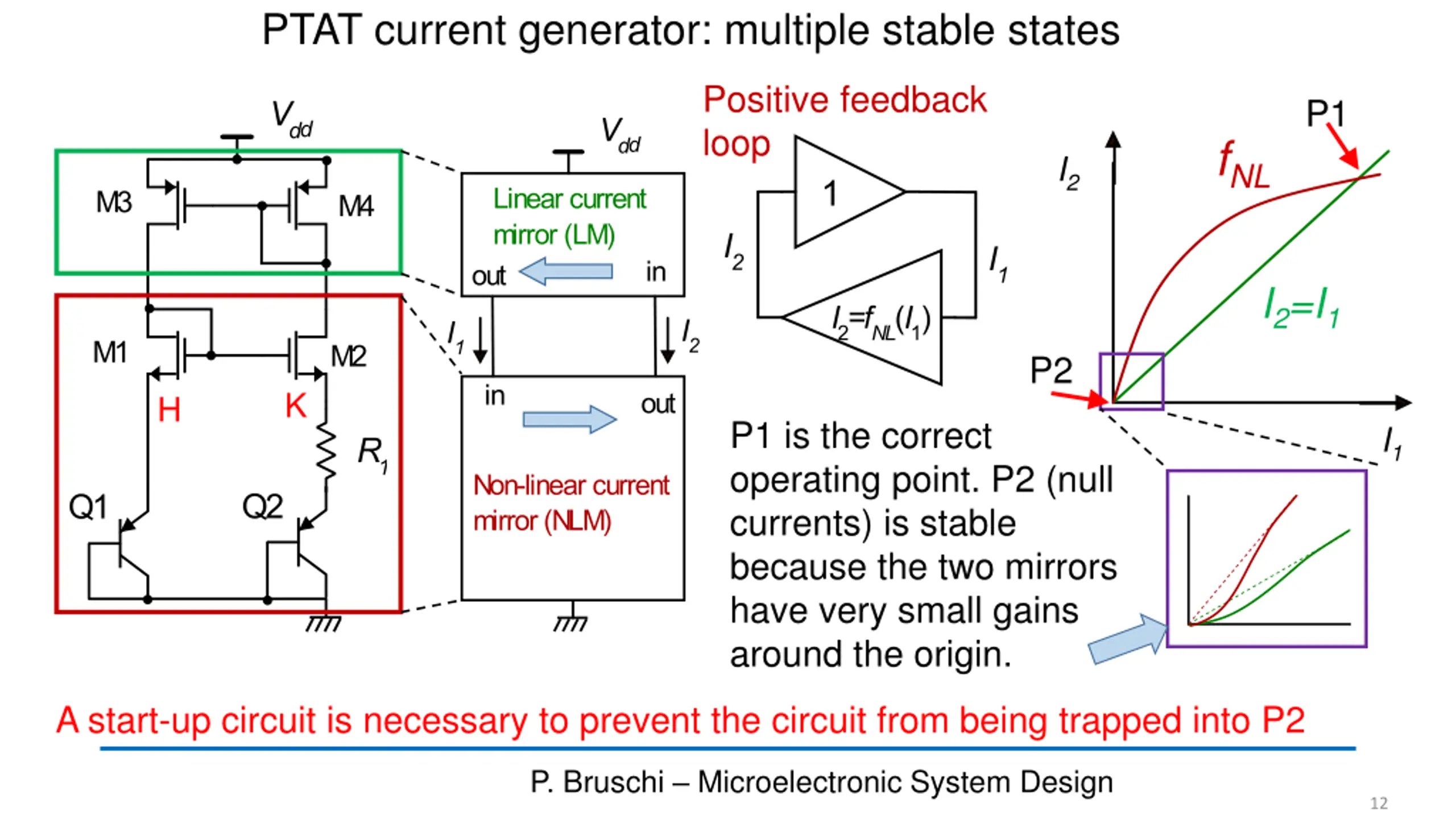 PTAT current generator: multiple stable states

$V_{dd}$

M3

M4

M1

M2

H

K

$R_1$

Q1

Q2

$V_{dd}$

Linear current mirror (LM)

out

in

$I_1$

$I_2$

in

out

Non-linear current mirror (NLM)

Positive feedback loop

1

$I_2$

$I_1$

$I_2=f_{NL}(I_1)$

$I_2$

$f_{NL}$

P1

$I_2=I_1$

P2

$I_1$

P1 is the correct operating point. P2 (null currents) is stable because the two mirrors have very small gains around the origin.

A start-up circuit is necessary to prevent the circuit from being trapped into P2

P. Bruschi – Microelectronic System Design

12